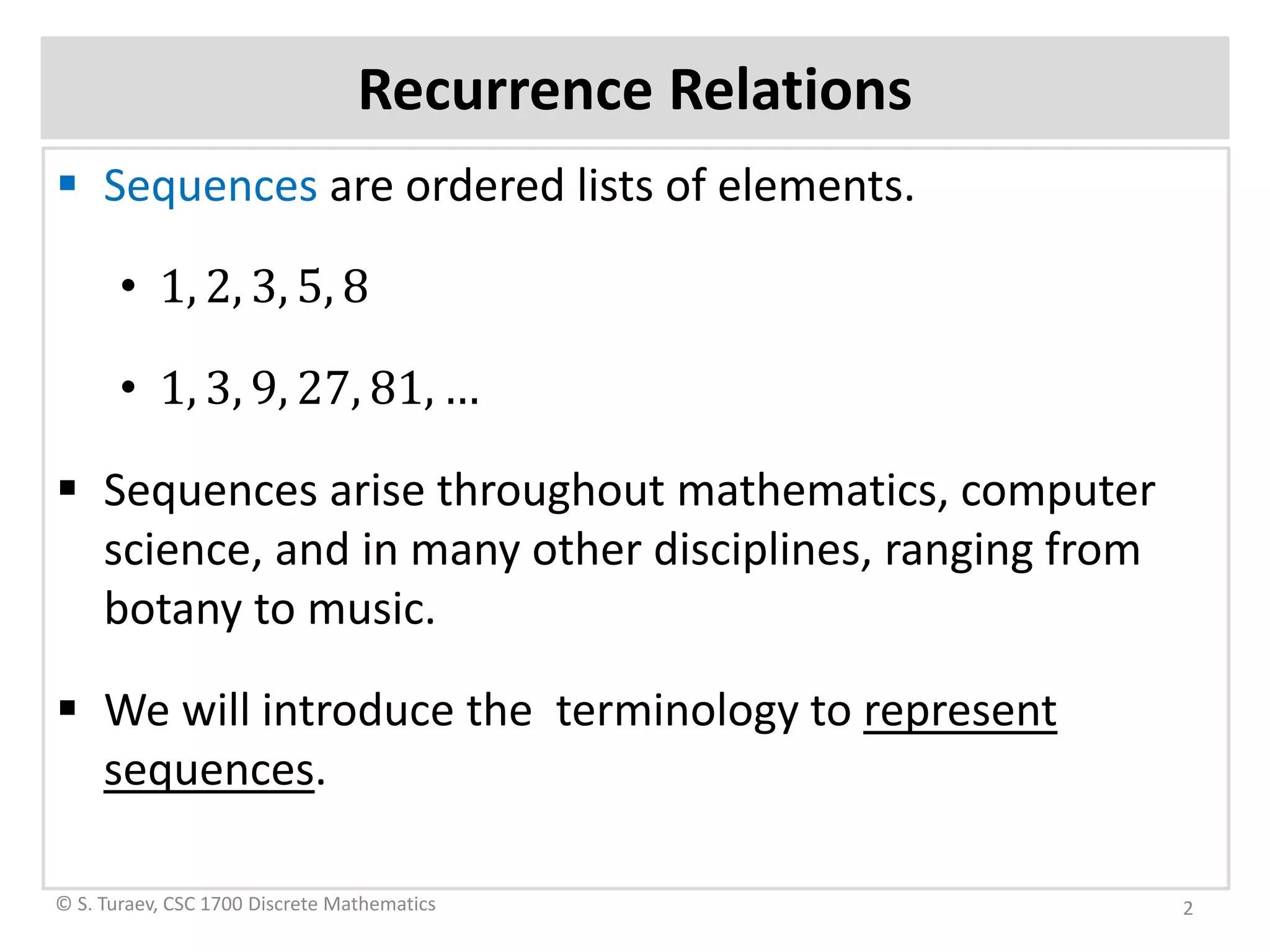 Recurrence Relations

▪ Sequences are ordered lists of elements.

• $1, 2, 3, 5, 8$

• $1, 3, 9, 27, 81, \ldots$

▪ Sequences arise throughout mathematics, computer science, and in many other disciplines, ranging from botany to music.

▪ We will introduce the terminology to represent sequences.

© S. Turaev, CSC 1700 Discrete Mathematics

2